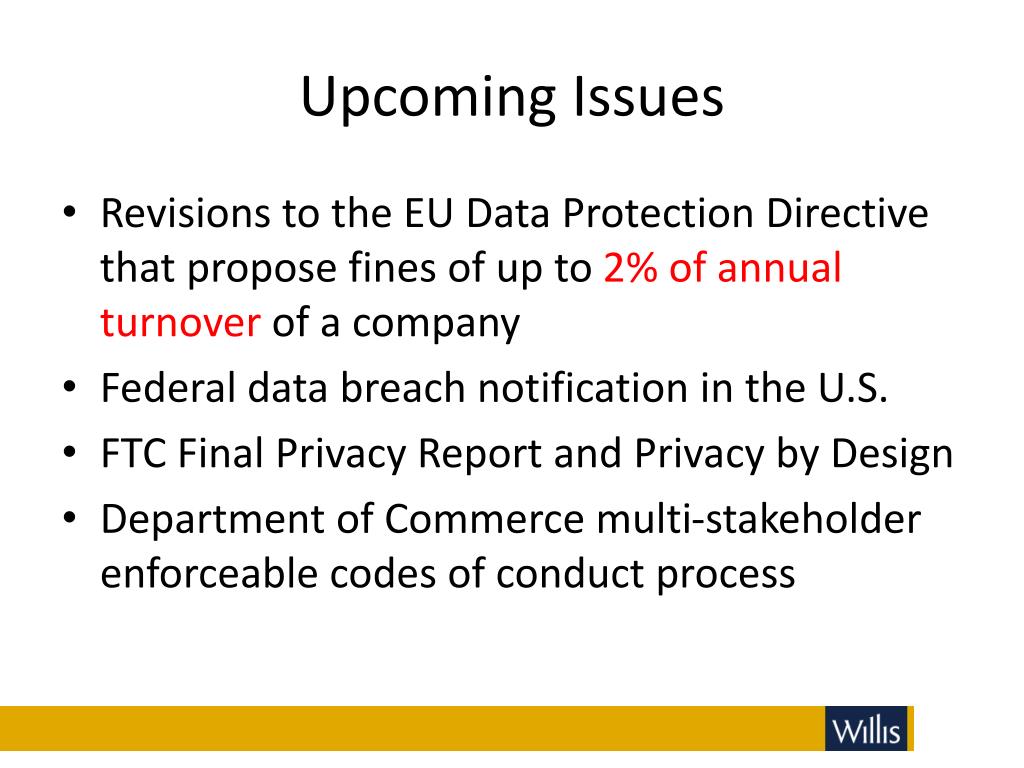 Upcoming Issues

• Revisions to the EU Data Protection Directive that propose fines of up to 2% of annual turnover of a company
• Federal data breach notification in the U.S.
• FTC Final Privacy Report and Privacy by Design
• Department of Commerce multi-stakeholder enforceable codes of conduct process

Willis